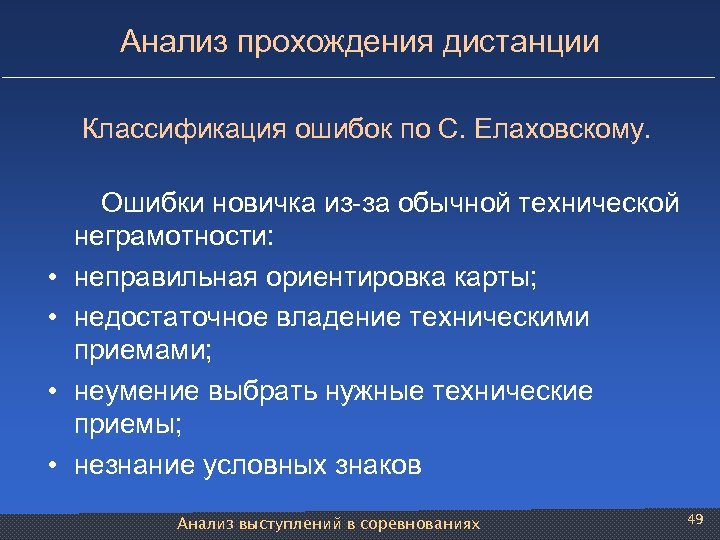 Анализ прохождения дистанции

Классификация ошибок по С. Елаховскому.

Ошибки новичка из-за обычной технической неграмотности:

• неправильная ориентировка карты;
• недостаточное владение техническими приемами;
• неумение выбрать нужные технические приемы;
• незнание условных знаков

Анализ выступлений в соревнованиях

49